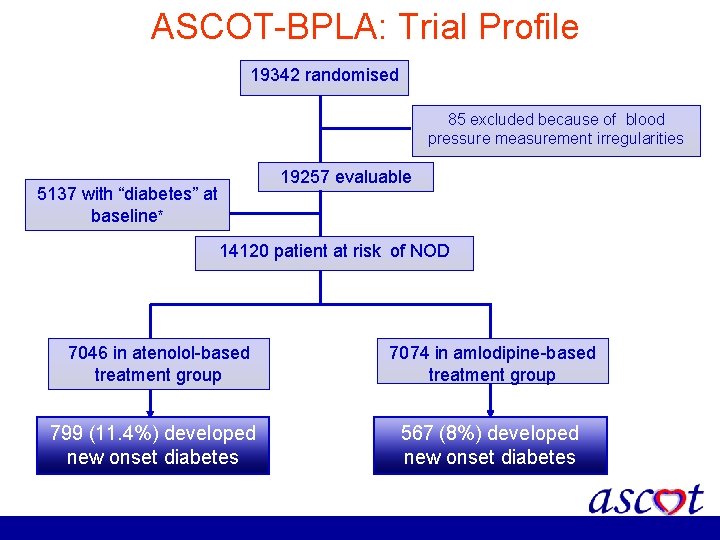 ASCOT-BPLA: Trial Profile

19342 randomised

85 excluded because of blood pressure measurement irregularities

19257 evaluable

5137 with “diabetes” at baseline*

14120 patient at risk of NOD

7046 in atenolol-based treatment group

7074 in amlodipine-based treatment group

799 (11.4%) developed new onset diabetes

567 (8%) developed new onset diabetes

ascot